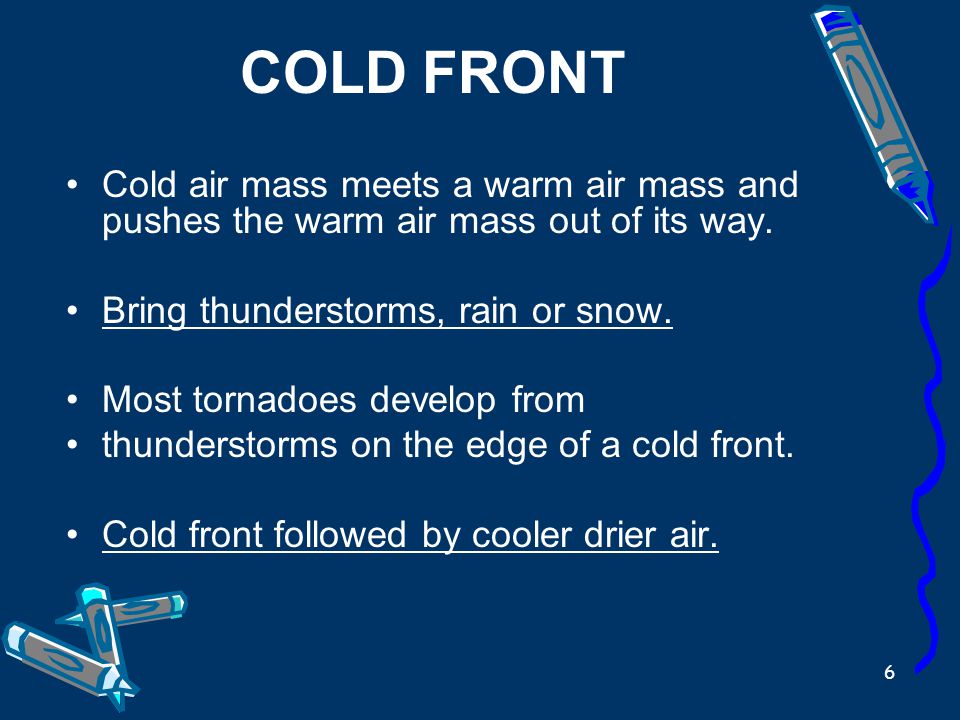 COLD FRONT

• Cold air mass meets a warm air mass and pushes the warm air mass out of its way.

• Bring thunderstorms, rain or snow.

• Most tornadoes develop from
• thunderstorms on the edge of a cold front.

• Cold front followed by cooler drier air.

6